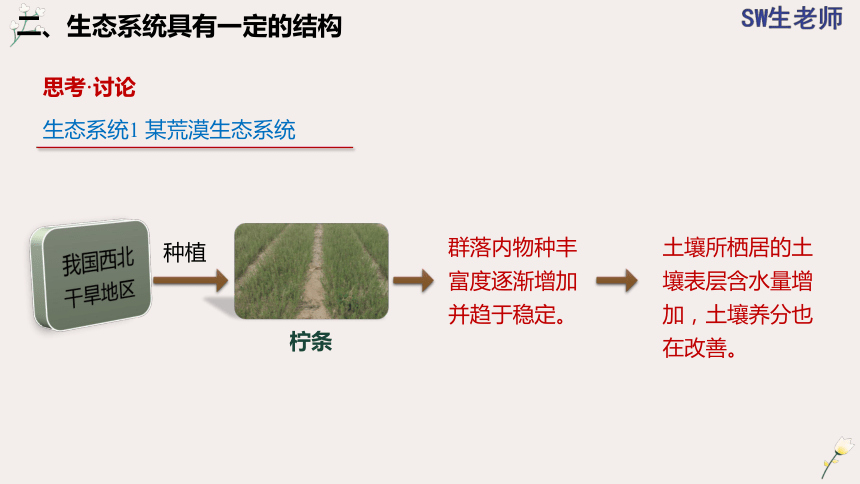 二、生态系统具有一定的结构

SW生老师

思考·讨论

生态系统1 某荒漠生态系统

我国西北干旱地区

种植

柠条

群落内物种丰富度逐渐增加并趋于稳定。

土壤所栖居的土壤表层含水量增加，土壤养分也在改善。